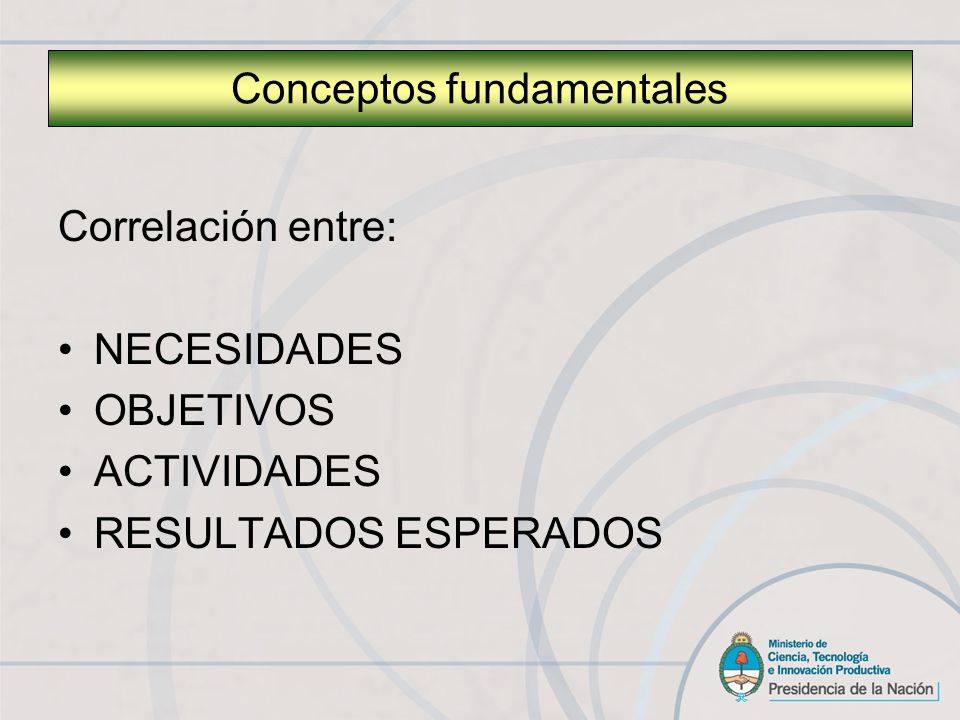 Conceptos fundamentales

Correlación entre:

• NECESIDADES
• OBJETIVOS
• ACTIVIDADES
• RESULTADOS ESPERADOS

Ministerio de
Ciencia, Tecnología
e Innovación Productiva
Presidencia de la Nación